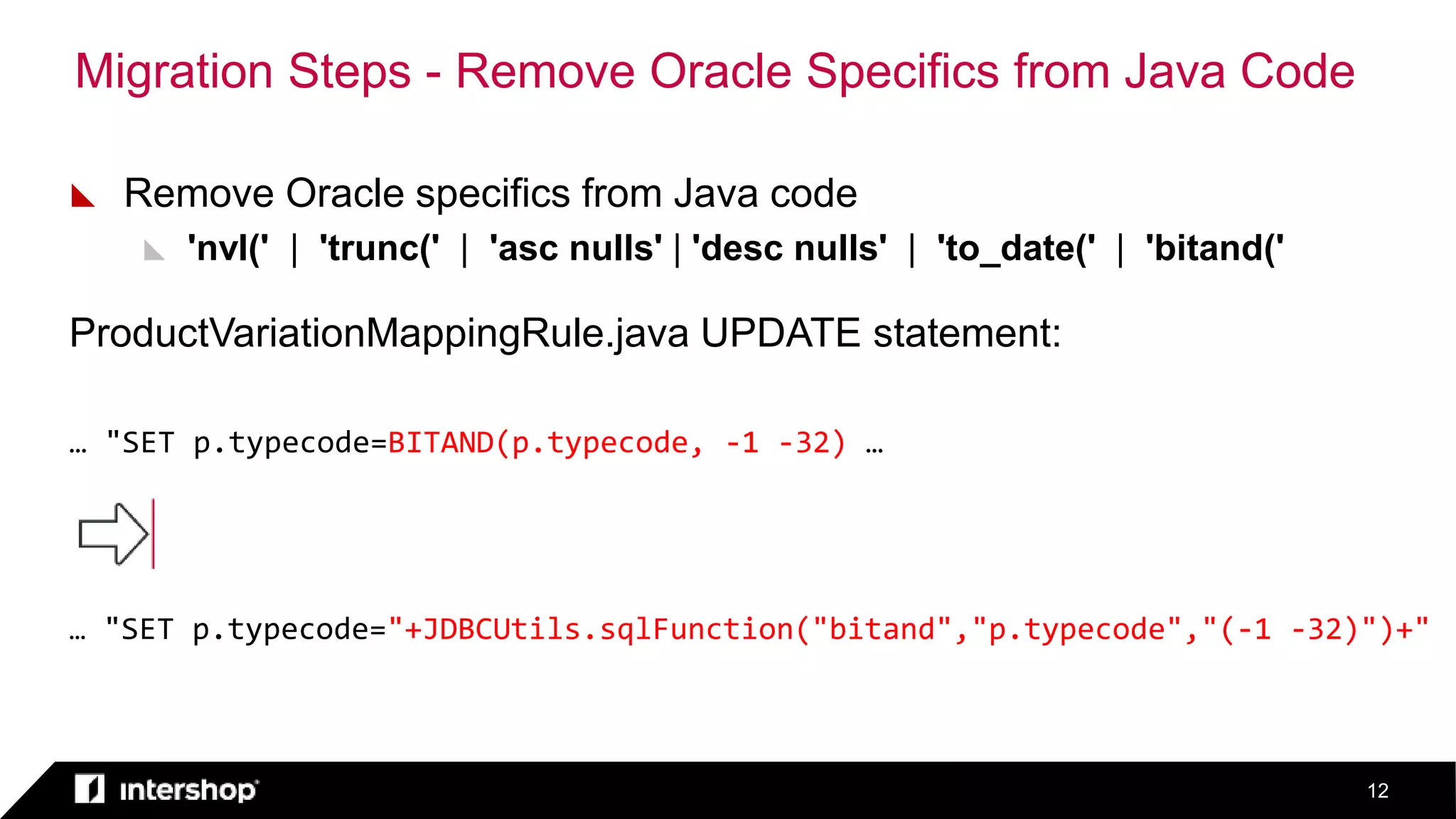 Migration Steps - Remove Oracle Specifics from Java Code

Remove Oracle specifics from Java code

'nvl(' | 'trunc(' | 'asc nulls' | 'desc nulls' | 'to_date(' | 'bitand('

ProductVariationMappingRule.java UPDATE statement:

… "SET p.typecode=BITAND(p.typecode, -1 -32) …

… "SET p.typecode="+JDBCUtils.sqlFunction("bitand","p.typecode","(-1 -32)")+"

intershop

12